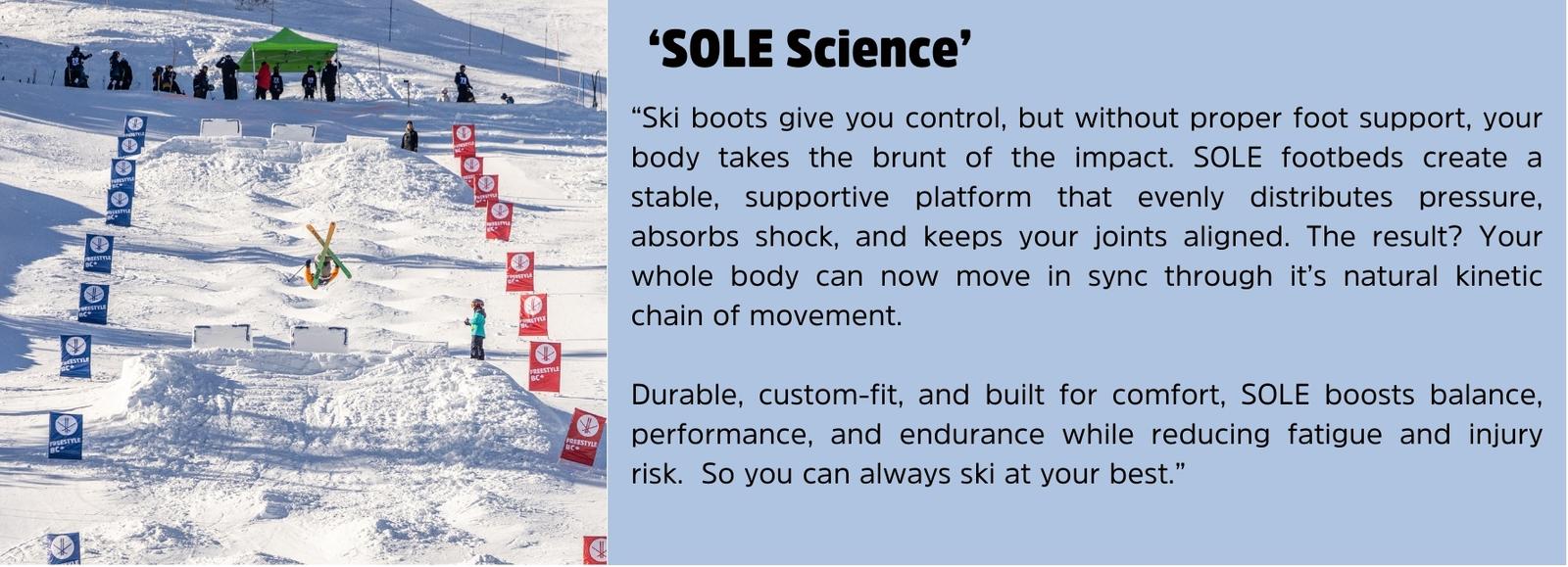 FREESTYLE BC

‘SOLE Science’

“Ski boots give you control, but without proper foot support, your body takes the brunt of the impact. SOLE footbeds create a stable, supportive platform that evenly distributes pressure, absorbs shock, and keeps your joints aligned. The result? Your whole body can now move in sync through it’s natural kinetic chain of movement.

Durable, custom-fit, and built for comfort, SOLE boosts balance, performance, and endurance while reducing fatigue and injury risk. So you can always ski at your best.”